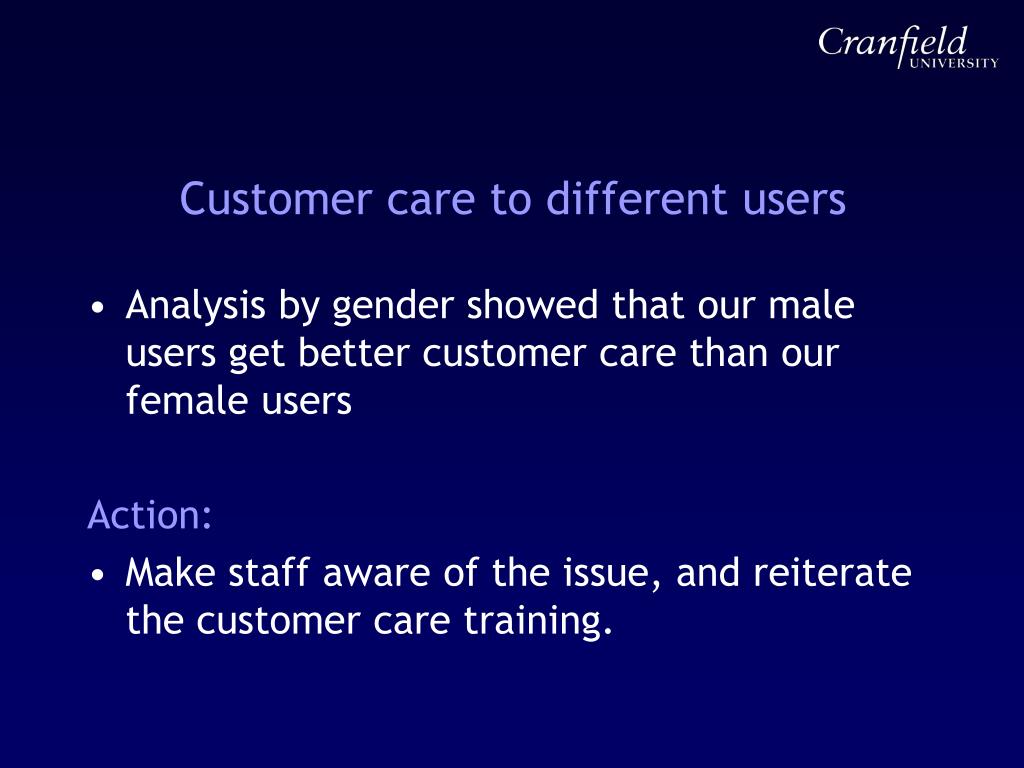 Cranfield
UNIVERSITY

Customer care to different users

• Analysis by gender showed that our male users get better customer care than our female users

Action:

• Make staff aware of the issue, and reiterate the customer care training.